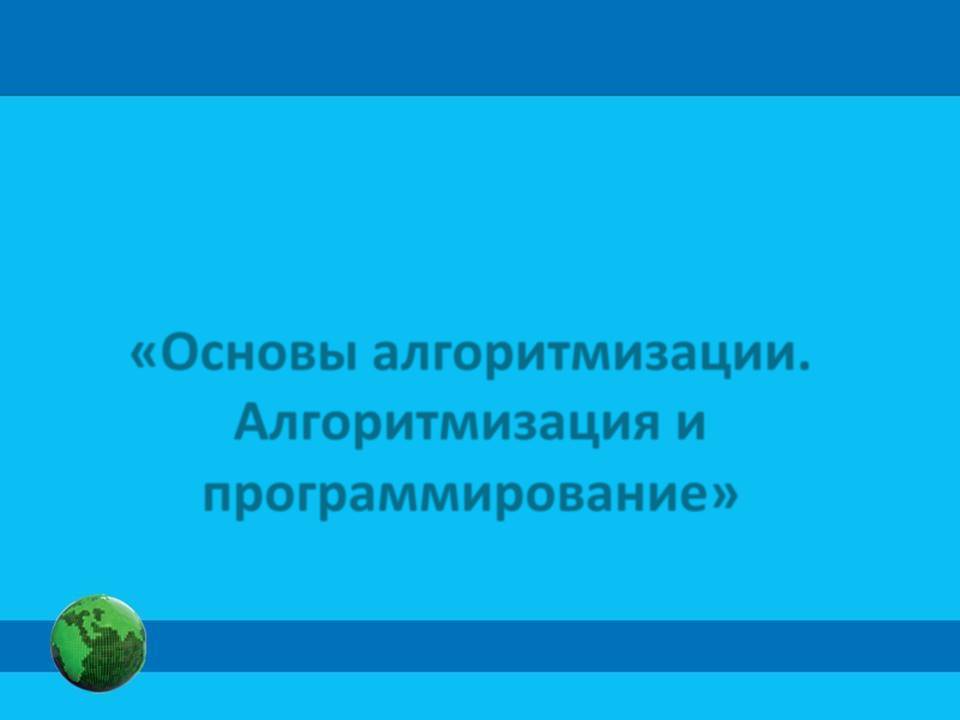 «Основы алгоритмизации. Алгоритмизация и программирование»